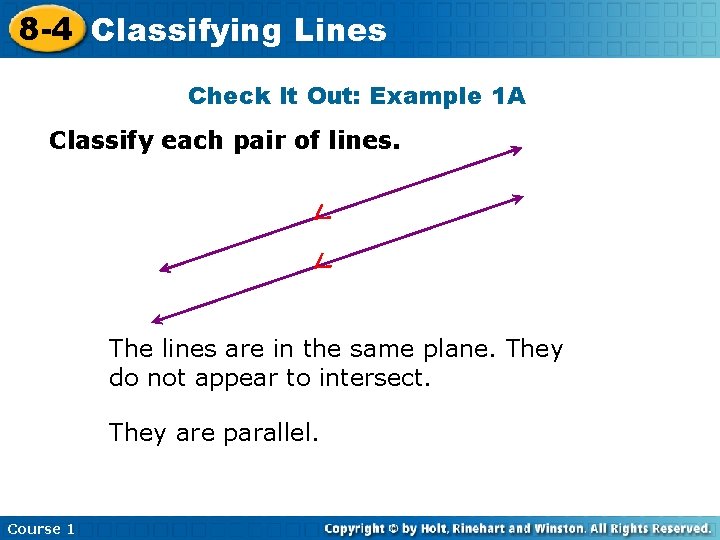 8-4 Classifying Lines

Check It Out: Example 1A

Classify each pair of lines.

The lines are in the same plane. They do not appear to intersect.

They are parallel.

Course 1

Copyright © by Holt, Rinehart and Winston. All Rights Reserved.